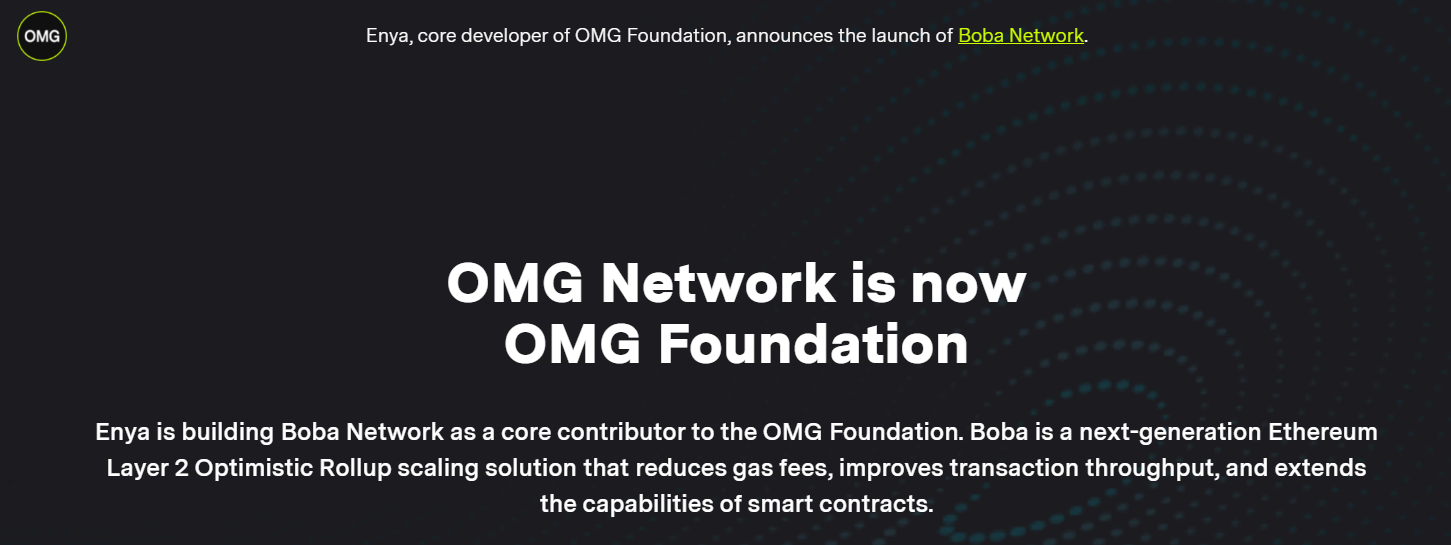 OMG

Enya, core developer of OMG Foundation, announces the launch of Boba Network.

OMG Network is now OMG Foundation

Enya is building Boba Network as a core contributor to the OMG Foundation. Boba is a next-generation Ethereum Layer 2 Optimistic Rollup scaling solution that reduces gas fees, improves transaction throughput, and extends the capabilities of smart contracts.